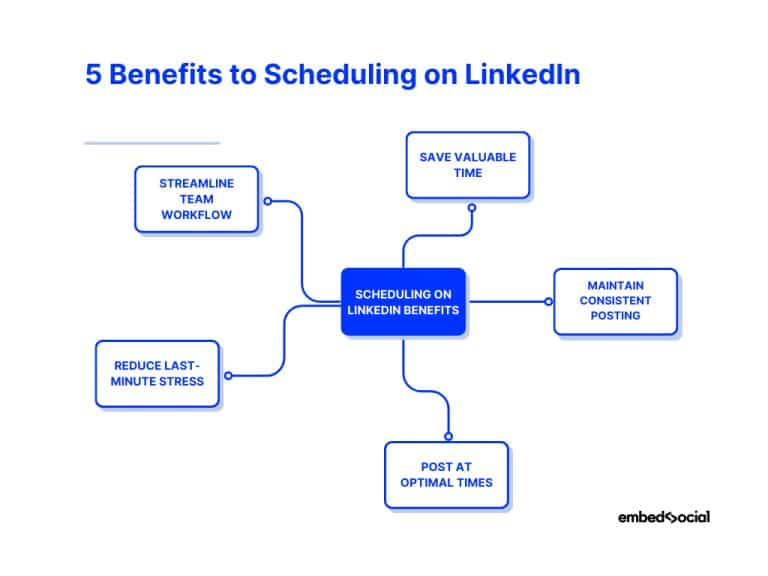 5 Benefits to Scheduling on LinkedIn

STREAMLINE TEAM WORKFLOW

SAVE VALUABLE TIME

SCHEDULING ON LINKEDIN BENEFITS

MAINTAIN CONSISTENT POSTING

REDUCE LAST-MINUTE STRESS

POST AT OPTIMAL TIMES

embedsocial